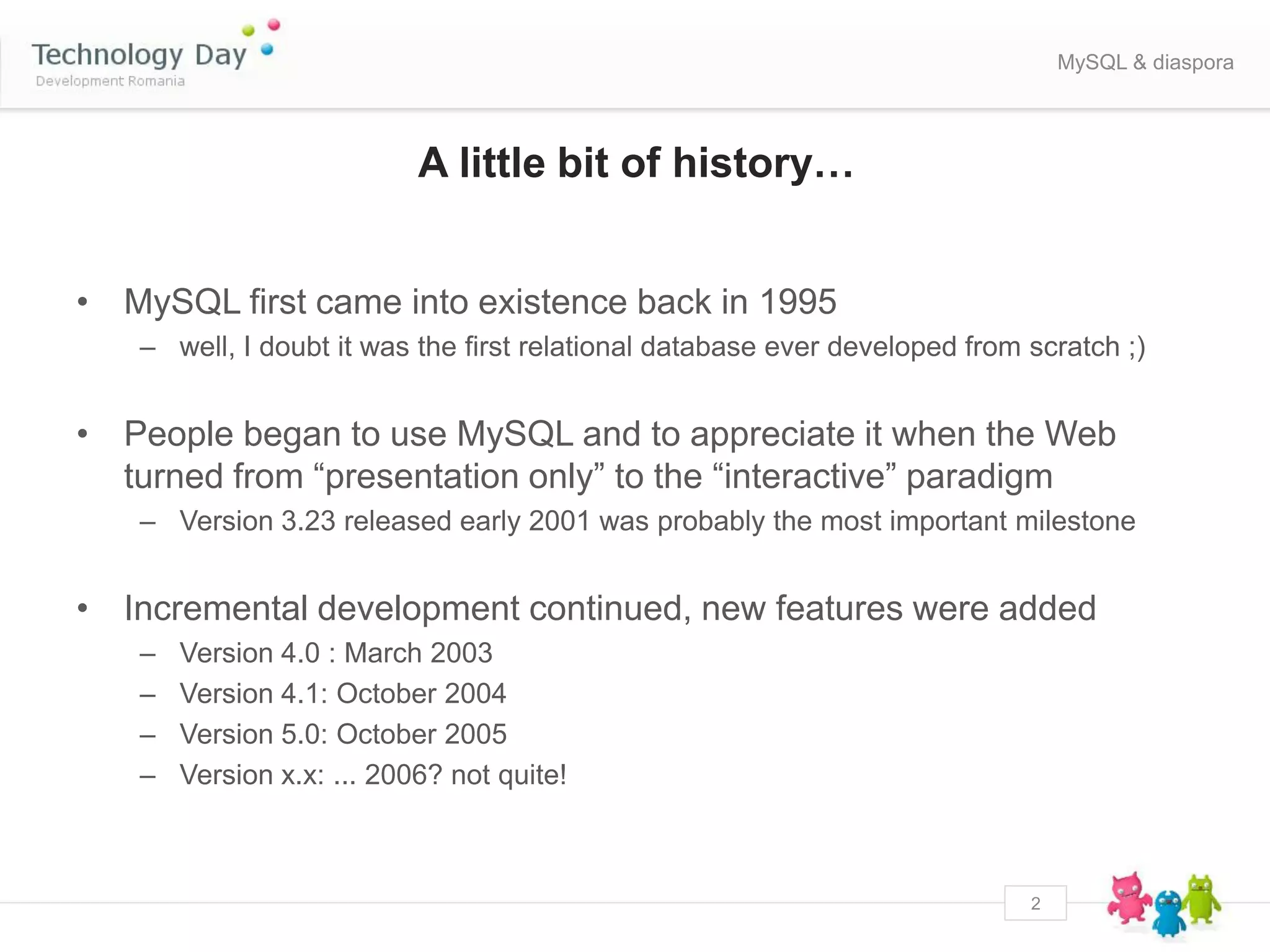 Technology Day
Development Romania

MySQL & diaspora

A little bit of history…

• MySQL first came into existence back in 1995
– well, I doubt it was the first relational database ever developed from scratch ;)

• People began to use MySQL and to appreciate it when the Web turned from “presentation only” to the “interactive” paradigm
– Version 3.23 released early 2001 was probably the most important milestone

• Incremental development continued, new features were added
– Version 4.0 : March 2003
– Version 4.1: October 2004
– Version 5.0: October 2005
– Version x.x: ... 2006? not quite!

2